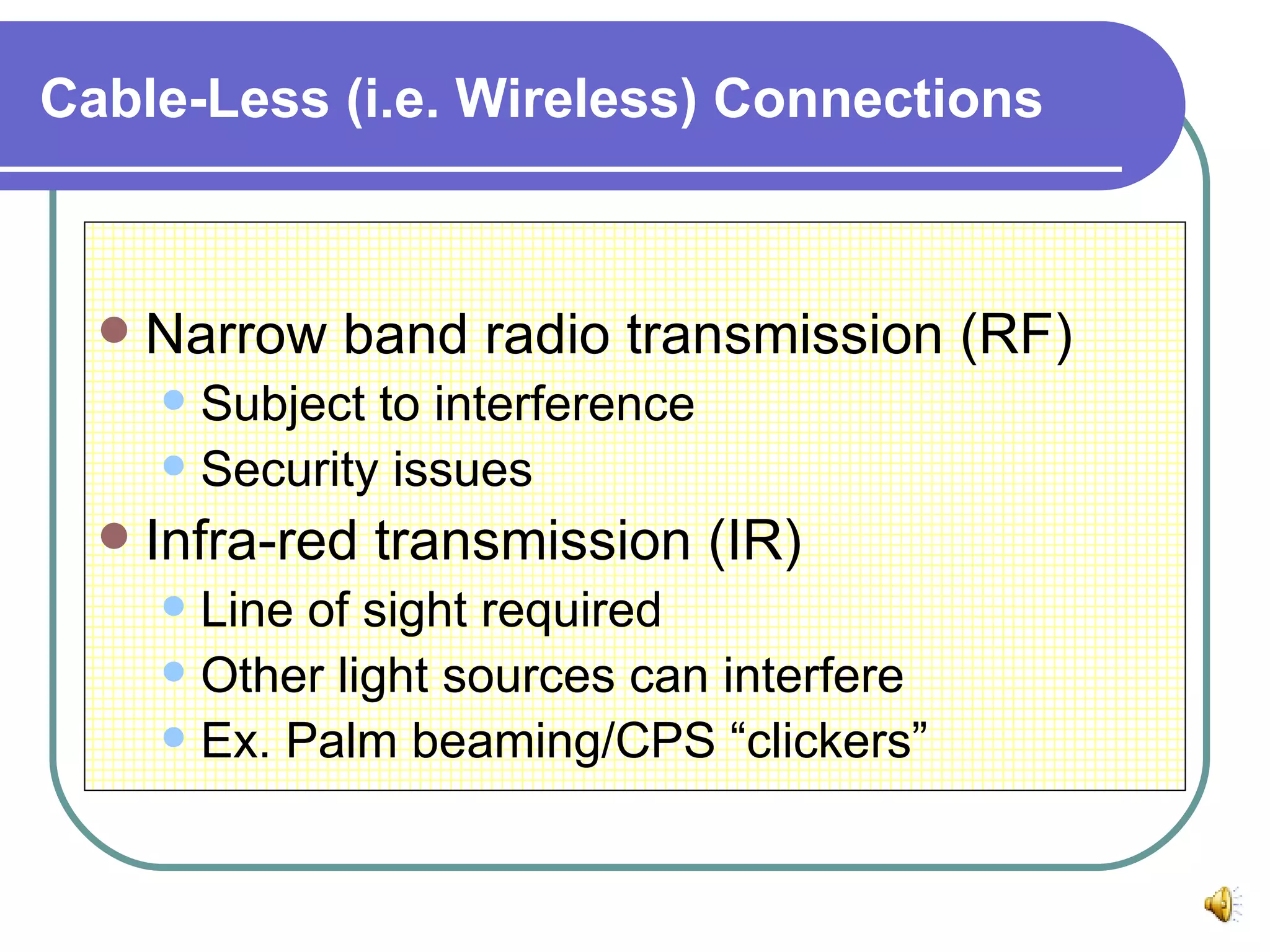 Cable-Less (i.e. Wireless) Connections

Narrow band radio transmission (RF)
Subject to interference
Security issues
Infra-red transmission (IR)
Line of sight required
Other light sources can interfere
Ex. Palm beaming/CPS “clickers”